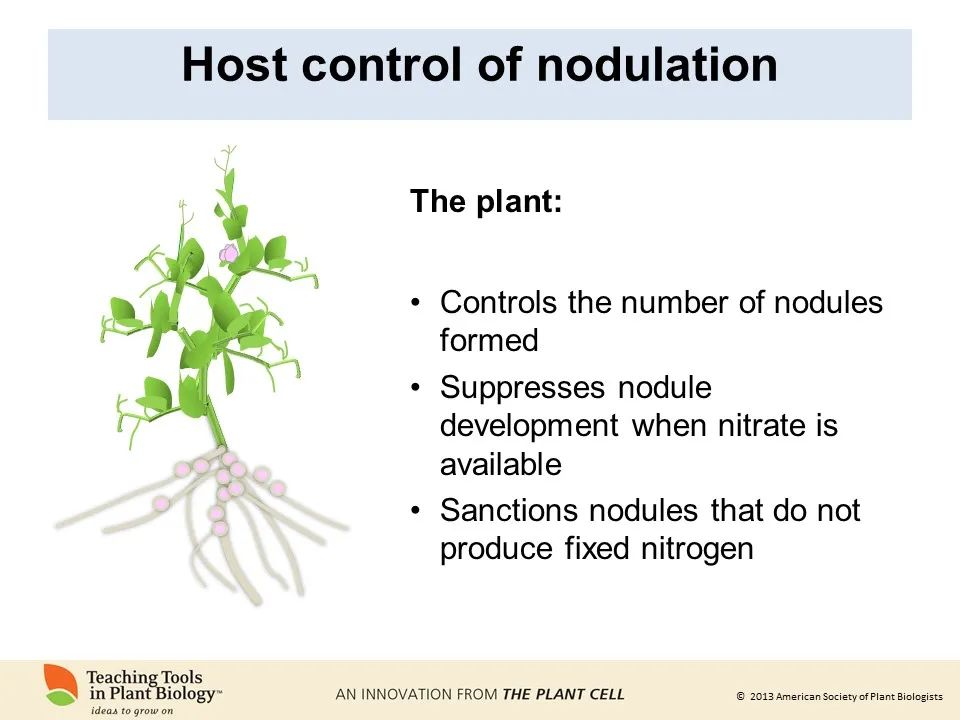 Host control of nodulation

The plant:

• Controls the number of nodules formed
• Suppresses nodule development when nitrate is available
• Sanctions nodules that do not produce fixed nitrogen

Teaching Tools in Plant Biology™
ideas to grow on

AN INNOVATION FROM THE PLANT CELL

© 2013 American Society of Plant Biologists